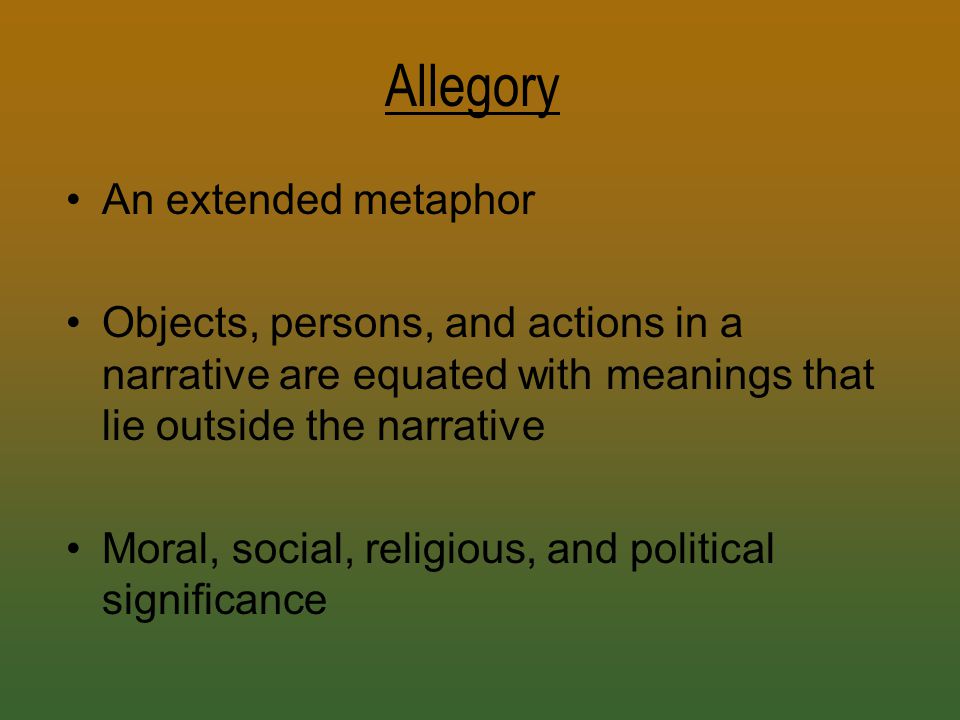 Allegory

• An extended metaphor

• Objects, persons, and actions in a narrative are equated with meanings that lie outside the narrative

• Moral, social, religious, and political significance